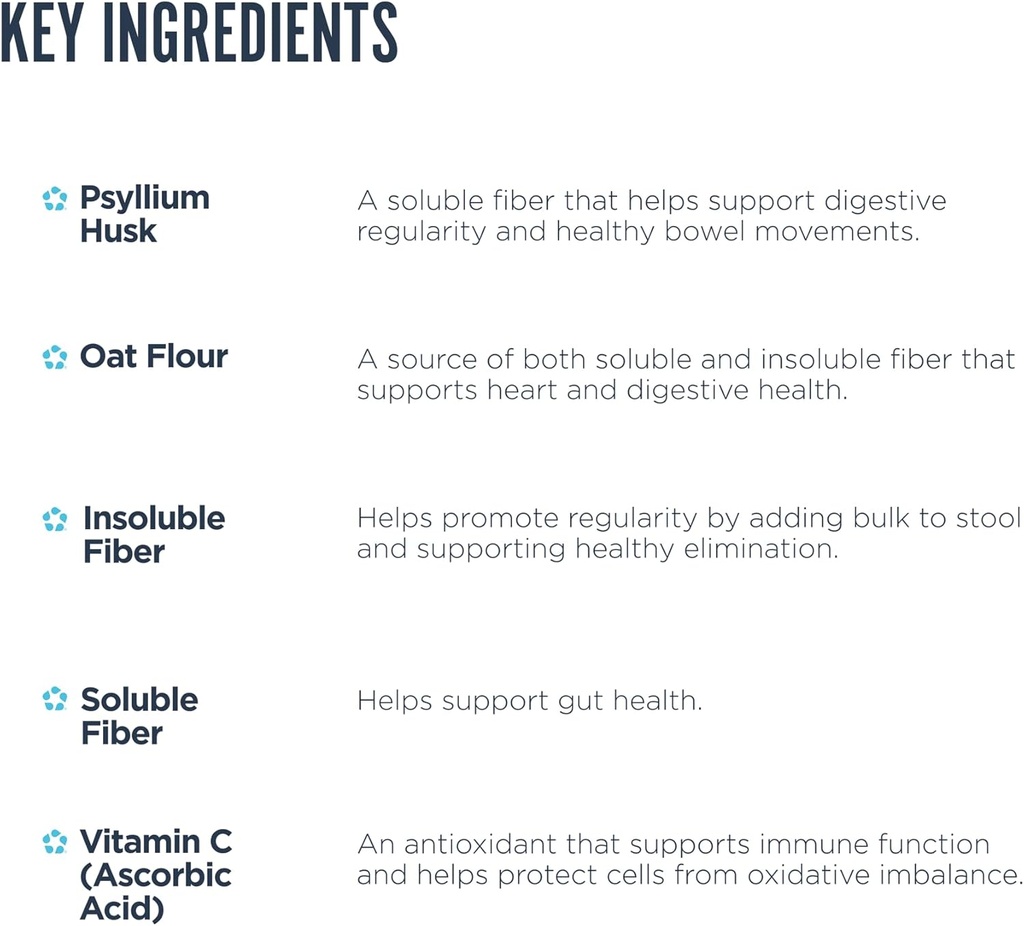 KEY INGREDIENTS

Psyllium Husk

A soluble fiber that helps support digestive regularity and healthy bowel movements.

Oat Flour

A source of both soluble and insoluble fiber that supports heart and digestive health.

Insoluble Fiber

Helps promote regularity by adding bulk to stool and supporting healthy elimination.

Soluble Fiber

Helps support gut health.

Vitamin C (Ascorbic Acid)

An antioxidant that supports immune function and helps protect cells from oxidative imbalance.